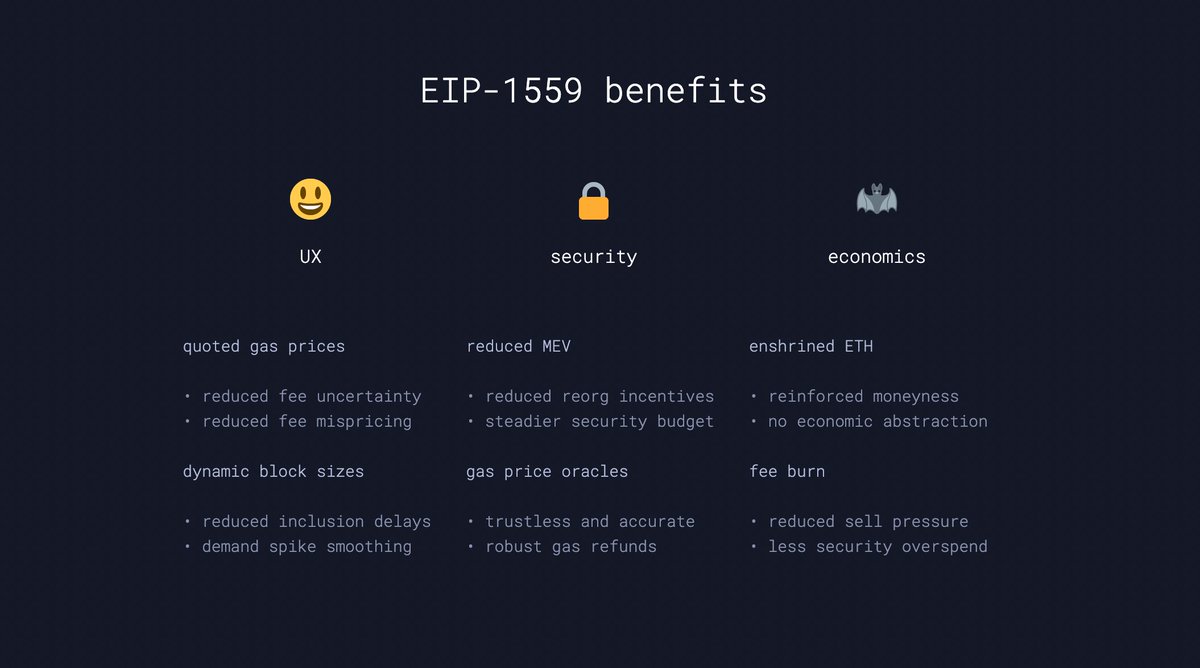 EIP-1559 benefits

UX

quoted gas prices

• reduced fee uncertainty
• reduced fee mispricing

dynamic block sizes

• reduced inclusion delays
• demand spike smoothing

security

reduced MEV

• reduced reorg incentives
• steadier security budget

gas price oracles

• trustless and accurate
• robust gas refunds

economics

enshrined ETH

• reinforced moneyness
• no economic abstraction

fee burn

• reduced sell pressure
• less security overspend